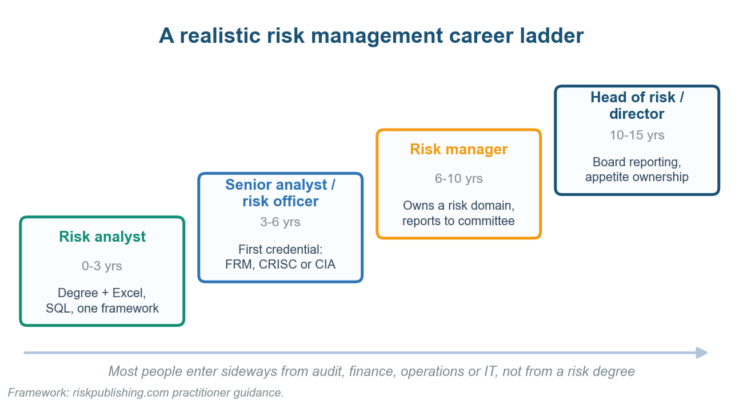 A realistic risk management career ladder

Risk analyst
0-3 yrs
Degree + Excel, SQL, one framework

Senior analyst / risk officer
3-6 yrs
First credential: FRM, CRISC or CIA

Risk manager
6-10 yrs
Owns a risk domain, reports to committee

Head of risk / director
10-15 yrs
Board reporting, appetite ownership

Most people enter sideways from audit, finance, operations or IT, not from a risk degree

Framework: riskpublishing.com practitioner guidance.